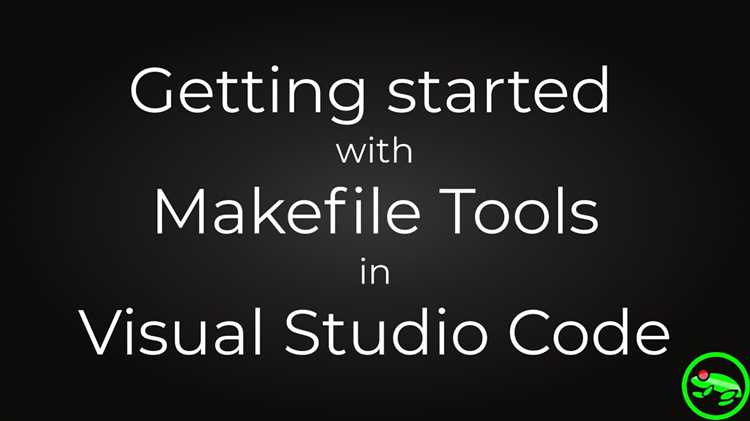 Getting started
with
Makefile Tools
in
Visual Studio Code